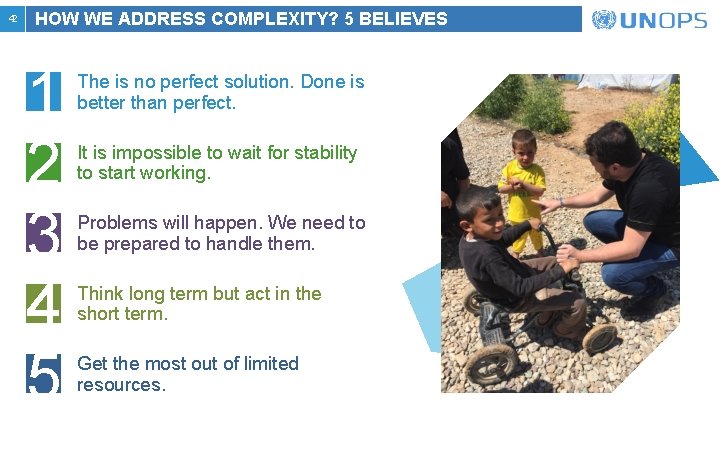 42 HOW WE ADDRESS COMPLEXITY? 5 BELIEVES

UNOPS

1 The is no perfect solution. Done is better than perfect.

2 It is impossible to wait for stability to start working.

3 Problems will happen. We need to be prepared to handle them.

4 Think long term but act in the short term.

5 Get the most out of limited resources.